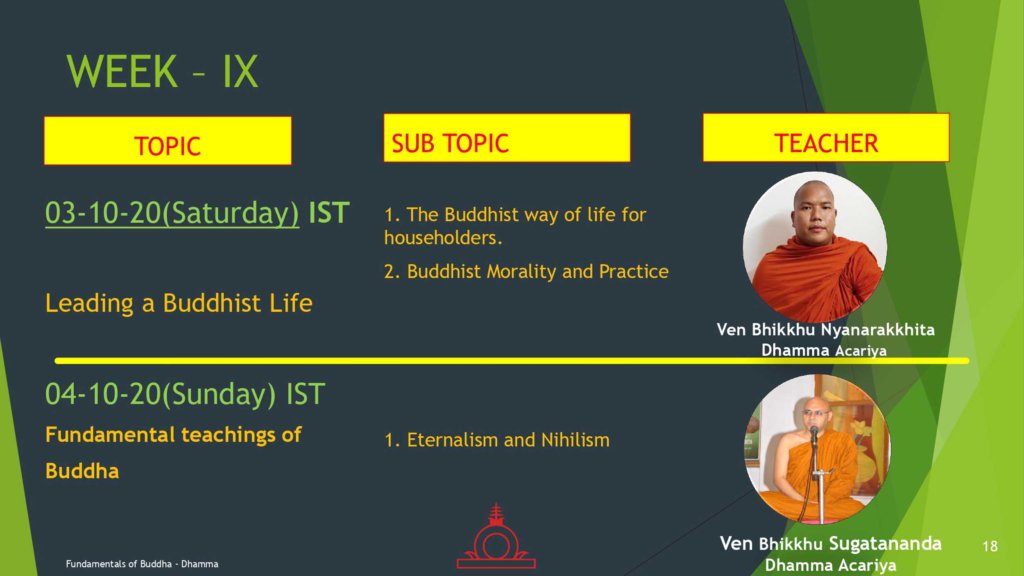 WEEK – IX

TOPIC

SUB TOPIC

TEACHER

03-10-20(Saturday) IST

Leading a Buddhist Life

1. The Buddhist way of life for householders.

2. Buddhist Morality and Practice

Ven Bhikkhu Nyanarakkhita
Dhamma Acariya

04-10-20(Sunday) IST

Fundamental teachings of Buddha

1. Eternalism and Nihilism

Ven Bhikkhu Sugatananda
Dhamma Acariya

Fundamentals of Buddha - Dhamma

18